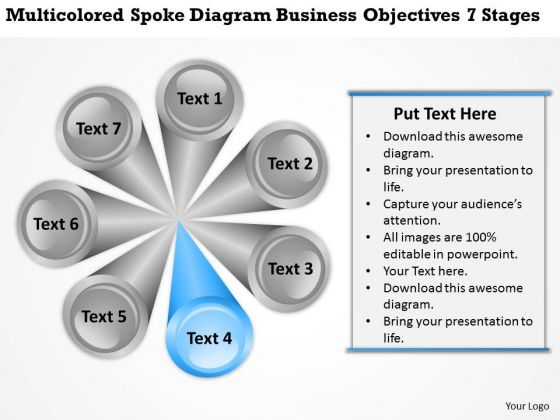 Multicolored Spoke Diagram Business Objectives 7 Stages

Text 1

Text 2

Text 3

Text 4

Text 5

Text 6

Text 7

Put Text Here

• Download this awesome diagram.
• Bring your presentation to life.
• Capture your audience's attention.
• All images are 100% editable in powerpoint.
• Your Text here.
• Download this awesome diagram.
• Bring your presentation to life.

Your Logo